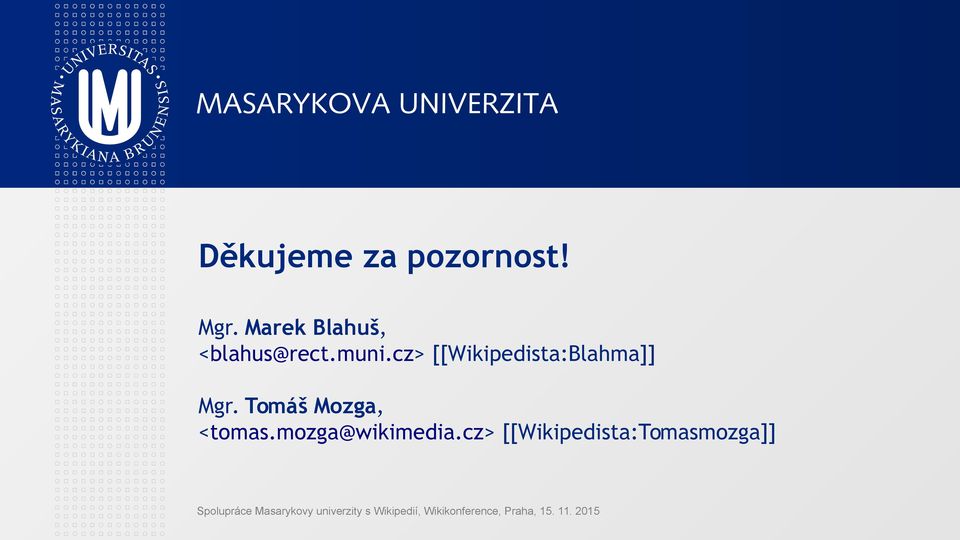 UNIVERSITAS MASARYKIANA BRUNENSIS

MASARYKOVA UNIVERZITA

Děkujeme za pozornost!

Mgr. Marek Blahuš,
<blahus@rect.muni.cz> [[Wikipedista:Blahma]]

Mgr. Tomáš Mozga,
<tomas.mozga@wikimedia.cz> [[Wikipedista:Tomasmozga]]

Spolupráce Masarykovy univerzity s Wikipedií, Wikikonference, Praha, 15. 11. 2015